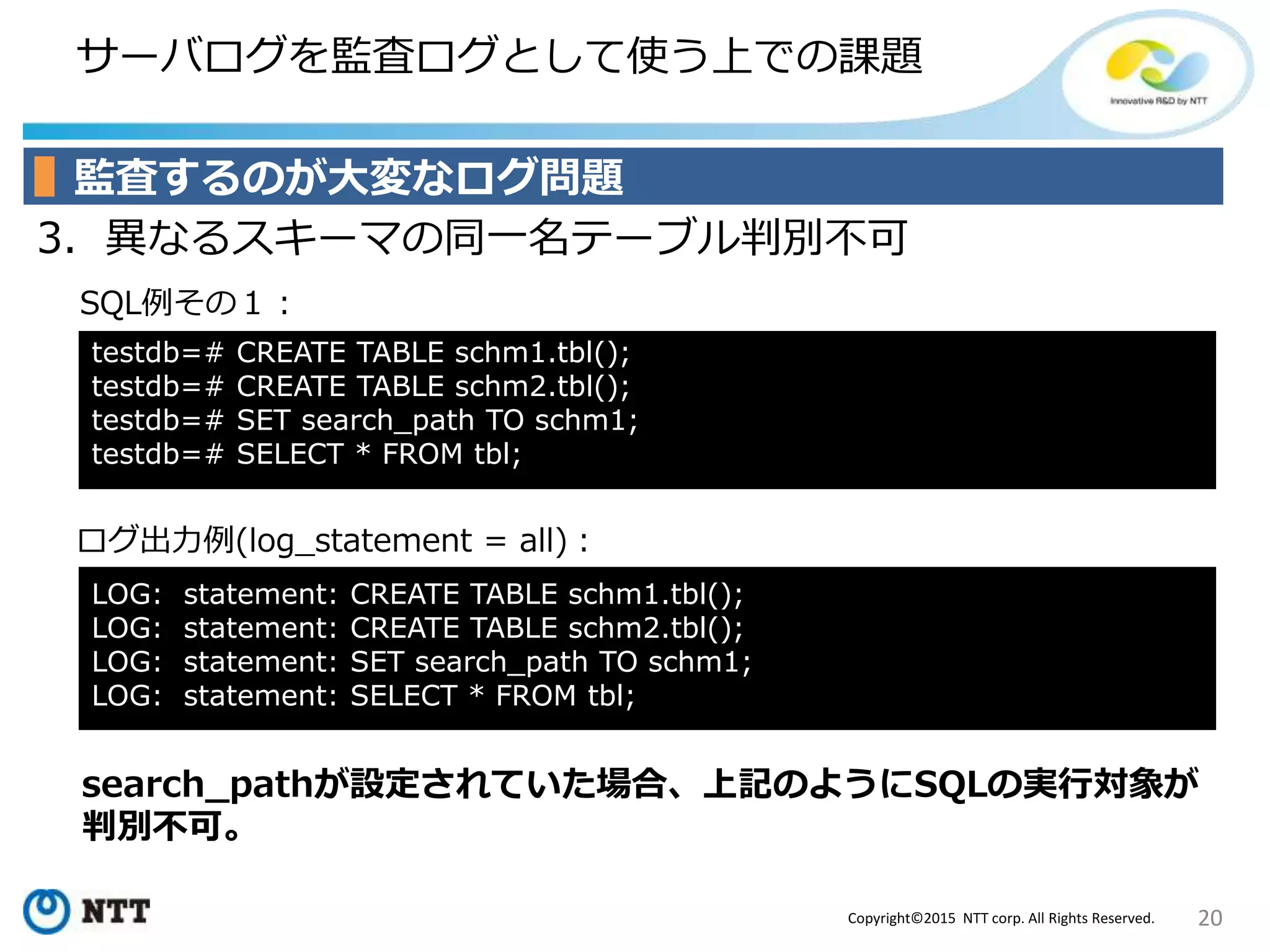 サーバログを監査ログとして使う上での課題

Innovative R&D by NTT

監査するのが大変なログ問題

3. 異なるスキーマの同一名テーブル判別不可

SQL例その１：

testdb=# CREATE TABLE schm1.tbl();
testdb=# CREATE TABLE schm2.tbl();
testdb=# SET search_path TO schm1;
testdb=# SELECT * FROM tbl;

ログ出力例(log_statement = all)：

LOG: statement: CREATE TABLE schm1.tbl();
LOG: statement: CREATE TABLE schm2.tbl();
LOG: statement: SET search_path TO schm1;
LOG: statement: SELECT * FROM tbl;

search_pathが設定されていた場合、上記のようにSQLの実行対象が判別不可。

NTT

Copyright©2015 NTT corp. All Rights Reserved.

20